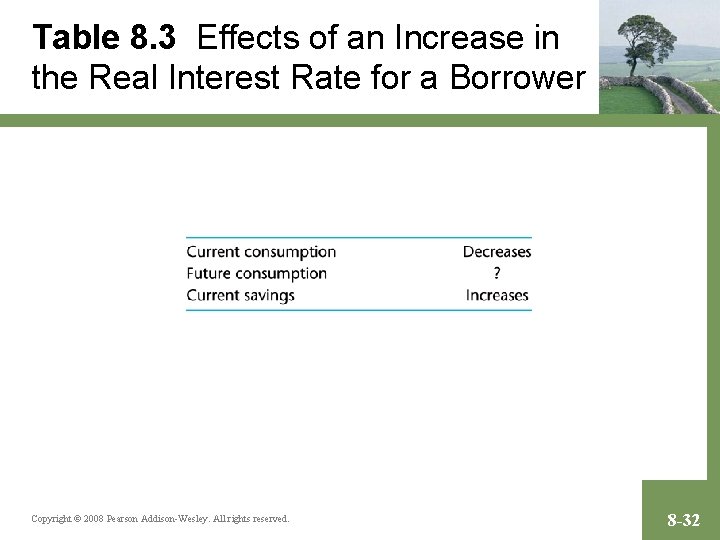 Table 8.3 Effects of an Increase in the Real Interest Rate for a Borrower

| | |
|---|---|
| Current consumption | Decreases |
| Future consumption | ? |
| Current savings | Increases |

Copyright © 2008 Pearson Addison-Wesley. All rights reserved.

8-32